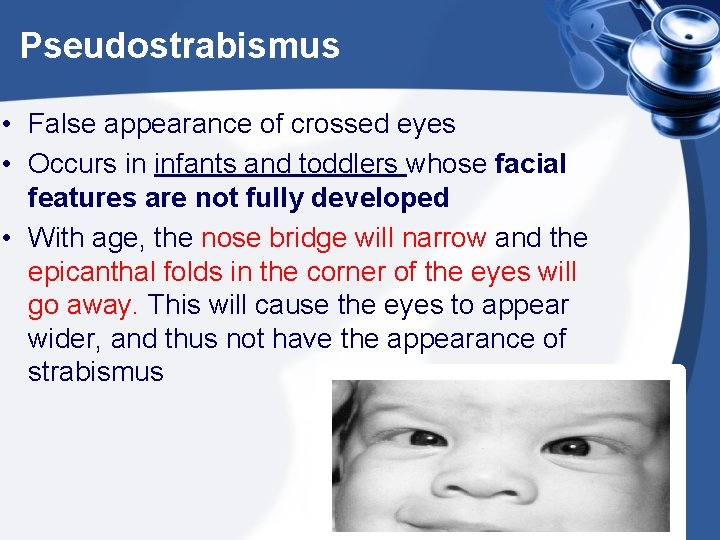 Pseudostrabismus

• False appearance of crossed eyes
• Occurs in infants and toddlers whose facial features are not fully developed
• With age, the nose bridge will narrow and the epicanthal folds in the corner of the eyes will go away. This will cause the eyes to appear wider, and thus not have the appearance of strabismus